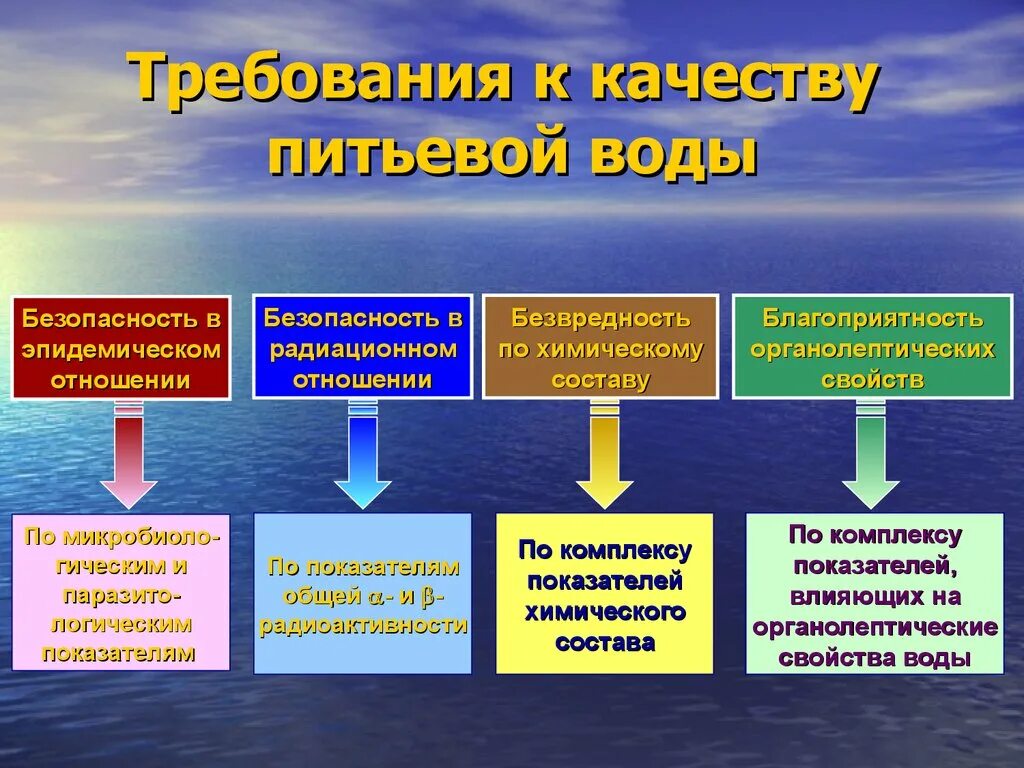 Требования к качеству питьевой воды

Безопасность в эпидемическом отношении

Безопасность в радиационном отношении

Безвредность по химическому составу

Благоприятность органолептических свойств

По микробиологическим и паразитологическим показателям

По показателям общей $\alpha$- и $\beta$-радиоактивности

По комплексу показателей химического состава

По комплексу показателей, влияющих на органолептические свойства воды